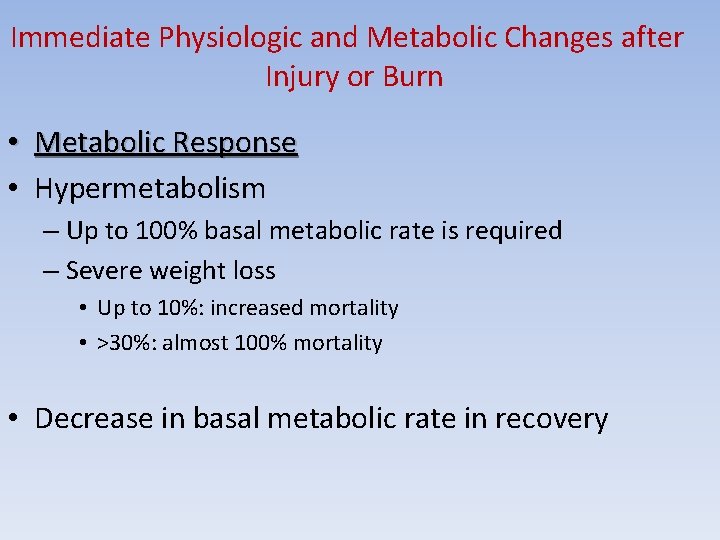 Immediate Physiologic and Metabolic Changes after Injury or Burn

• Metabolic Response
• Hypermetabolism
– Up to 100% basal metabolic rate is required
– Severe weight loss
• Up to 10%: increased mortality
• >30%: almost 100% mortality

• Decrease in basal metabolic rate in recovery